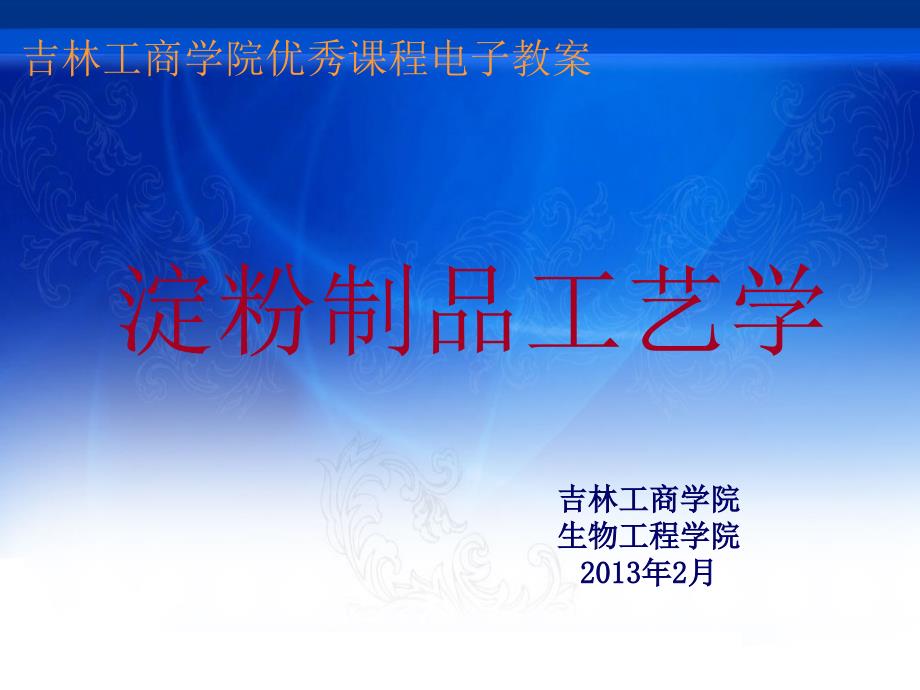 吉林工商学院优秀课程电子教案

淀粉制品工艺学

吉林工商学院
生物工程学院
2013年2月